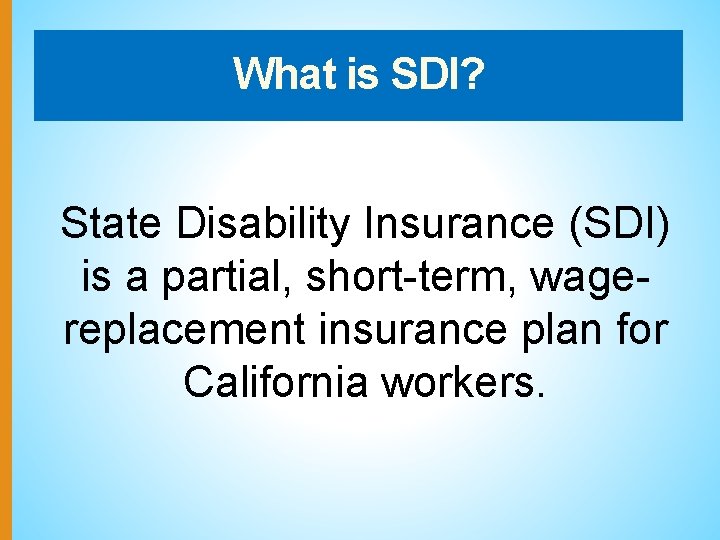 What is SDI?

State Disability Insurance (SDI) is a partial, short-term, wage-replacement insurance plan for California workers.